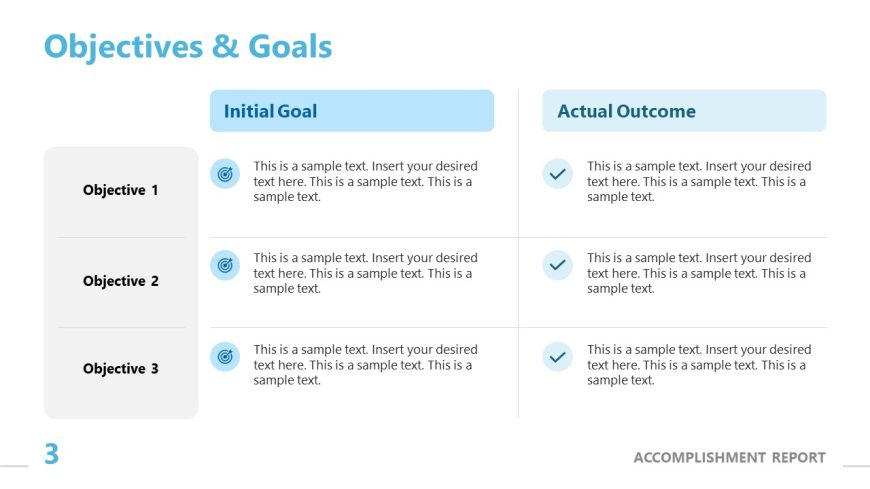 Objectives & Goals

| | Initial Goal | Actual Outcome |
|---|---|---|
| Objective 1 | This is a sample text. Insert your desired text here. This is a sample text. This is a sample text. | This is a sample text. Insert your desired text here. This is a sample text. This is a sample text. |
| Objective 2 | This is a sample text. Insert your desired text here. This is a sample text. This is a sample text. | This is a sample text. Insert your desired text here. This is a sample text. This is a sample text. |
| Objective 3 | This is a sample text. Insert your desired text here. This is a sample text. This is a sample text. | This is a sample text. Insert your desired text here. This is a sample text. This is a sample text. |

3

ACCOMPLISHMENT REPORT